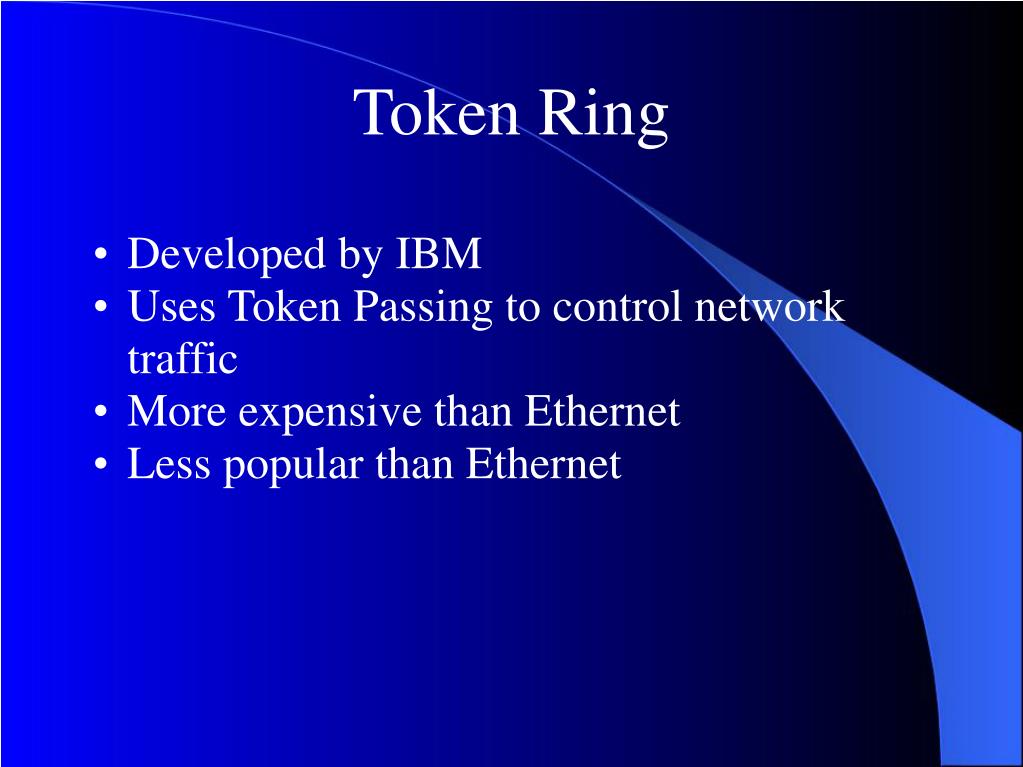 Token Ring

• Developed by IBM
• Uses Token Passing to control network traffic
• More expensive than Ethernet
• Less popular than Ethernet